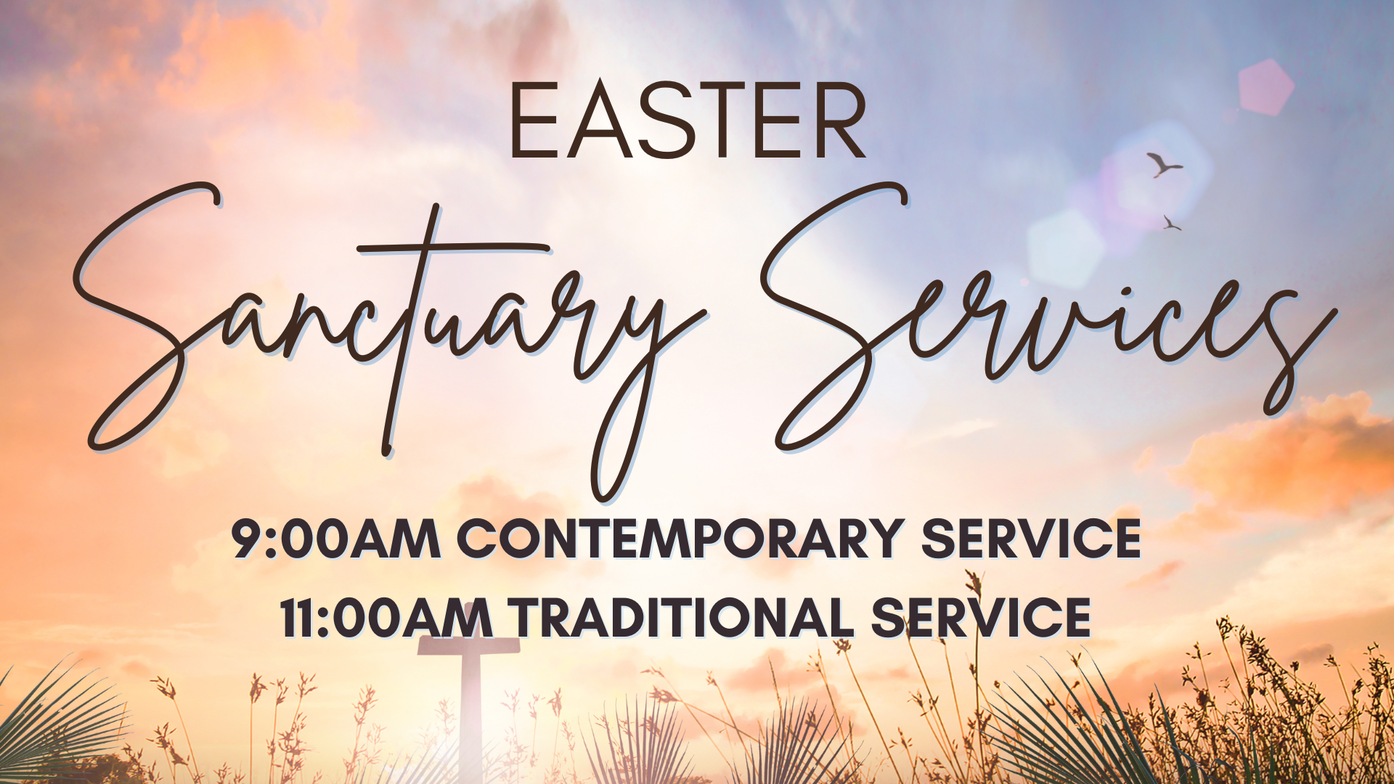 EASTER

Sanctuary Services

9:00AM CONTEMPORARY SERVICE

11:00AM TRADITIONAL SERVICE